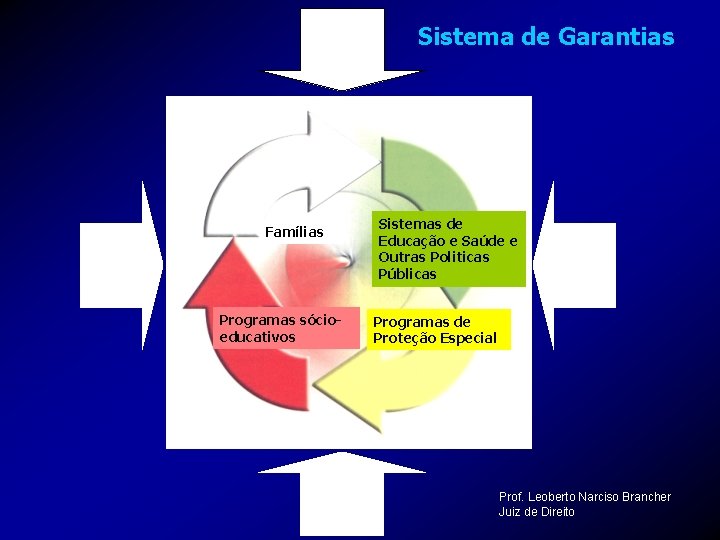 Sistema de Garantias

Famílias

Sistemas de Educação e Saúde e Outras Politicas Públicas

Programas sócio-educativos

Programas de Proteção Especial

Prof. Leoberto Narciso Brancher
Juiz de Direito